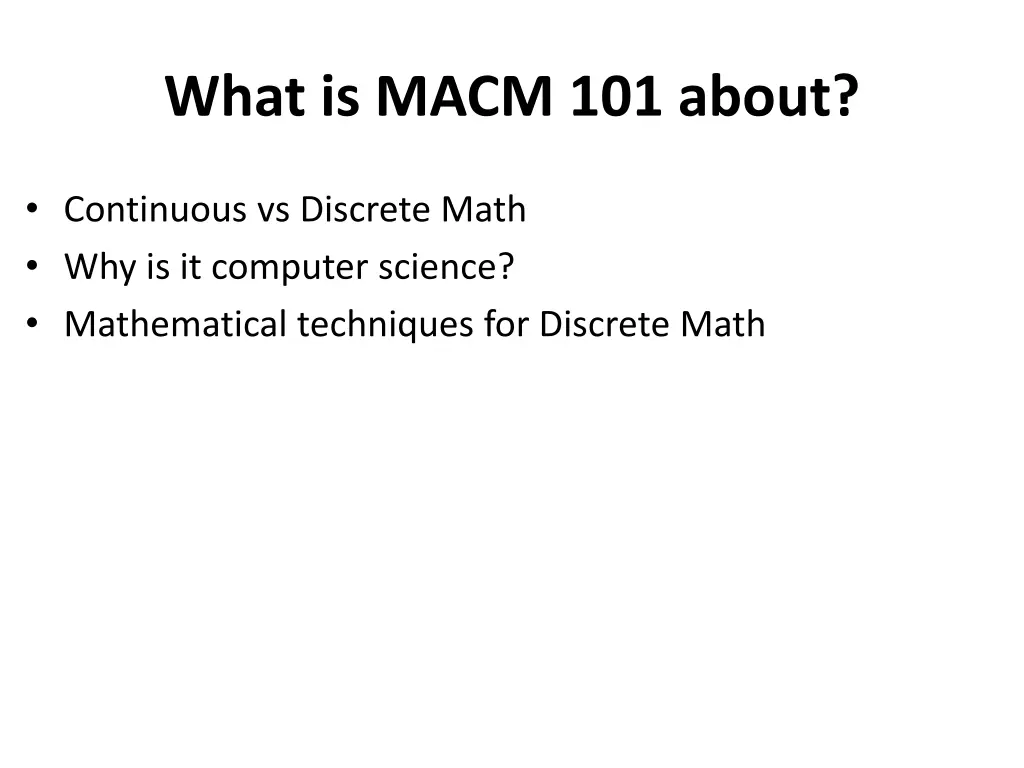 What is MACM 101 about?

• Continuous vs Discrete Math
• Why is it computer science?
• Mathematical techniques for Discrete Math